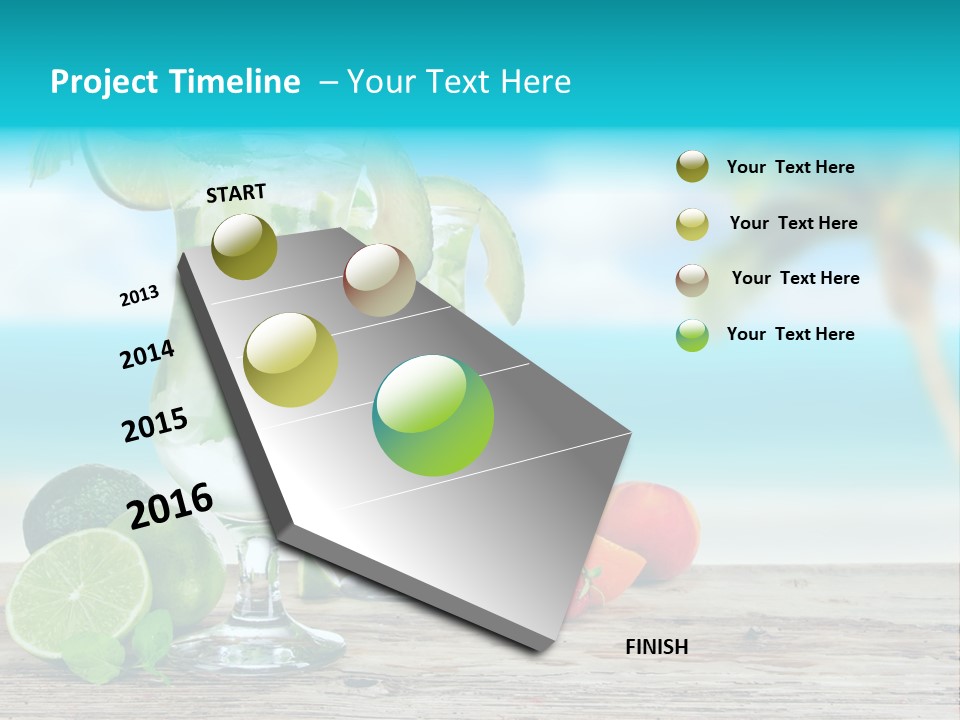 Project Timeline – Your Text Here

START

2013

2014

2015

2016

FINISH

Your Text Here

Your Text Here

Your Text Here

Your Text Here